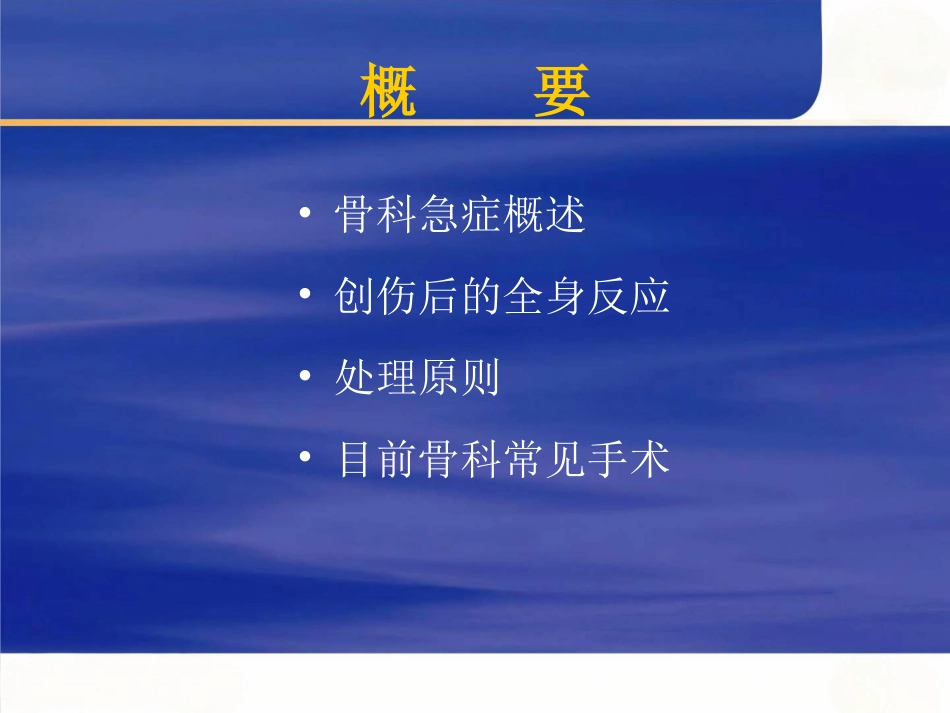 概　要

• 骨科急症概述
• 创伤后的全身反应
• 处理原则
• 目前骨科常见手术